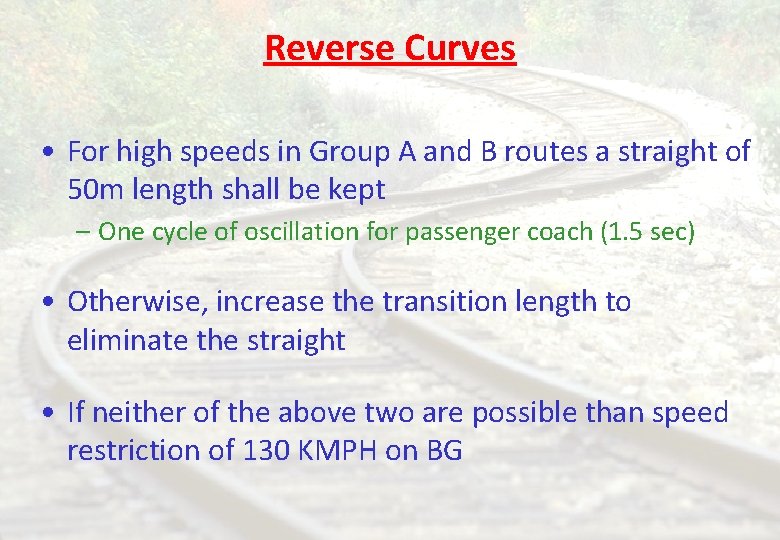 Reverse Curves

• For high speeds in Group A and B routes a straight of 50m length shall be kept

– One cycle of oscillation for passenger coach (1.5 sec)

• Otherwise, increase the transition length to eliminate the straight

• If neither of the above two are possible than speed restriction of 130 KMPH on BG